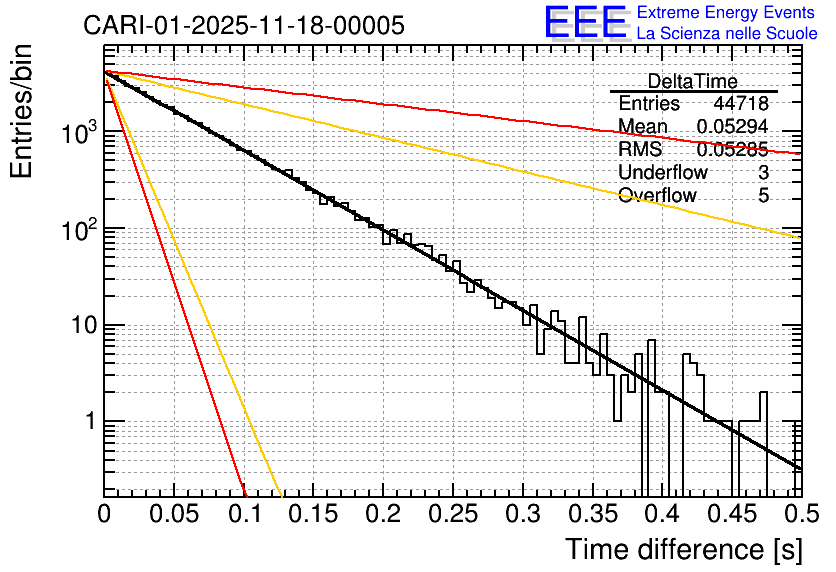 CARI-01-2025-11-18-00005

EEE Extreme Energy Events
La Scienza nelle Scuole

| DeltaTime | |
|---|---|
| Entries | 44718 |
| Mean | 0.05294 |
| RMS | 0.05285 |
| Underflow | 3 |
| Overflow | 5 |

Entries/bin

$10^3$
$10^2$
10
1

0 0.05 0.1 0.15 0.2 0.25 0.3 0.35 0.4 0.45 0.5

Time difference [s]